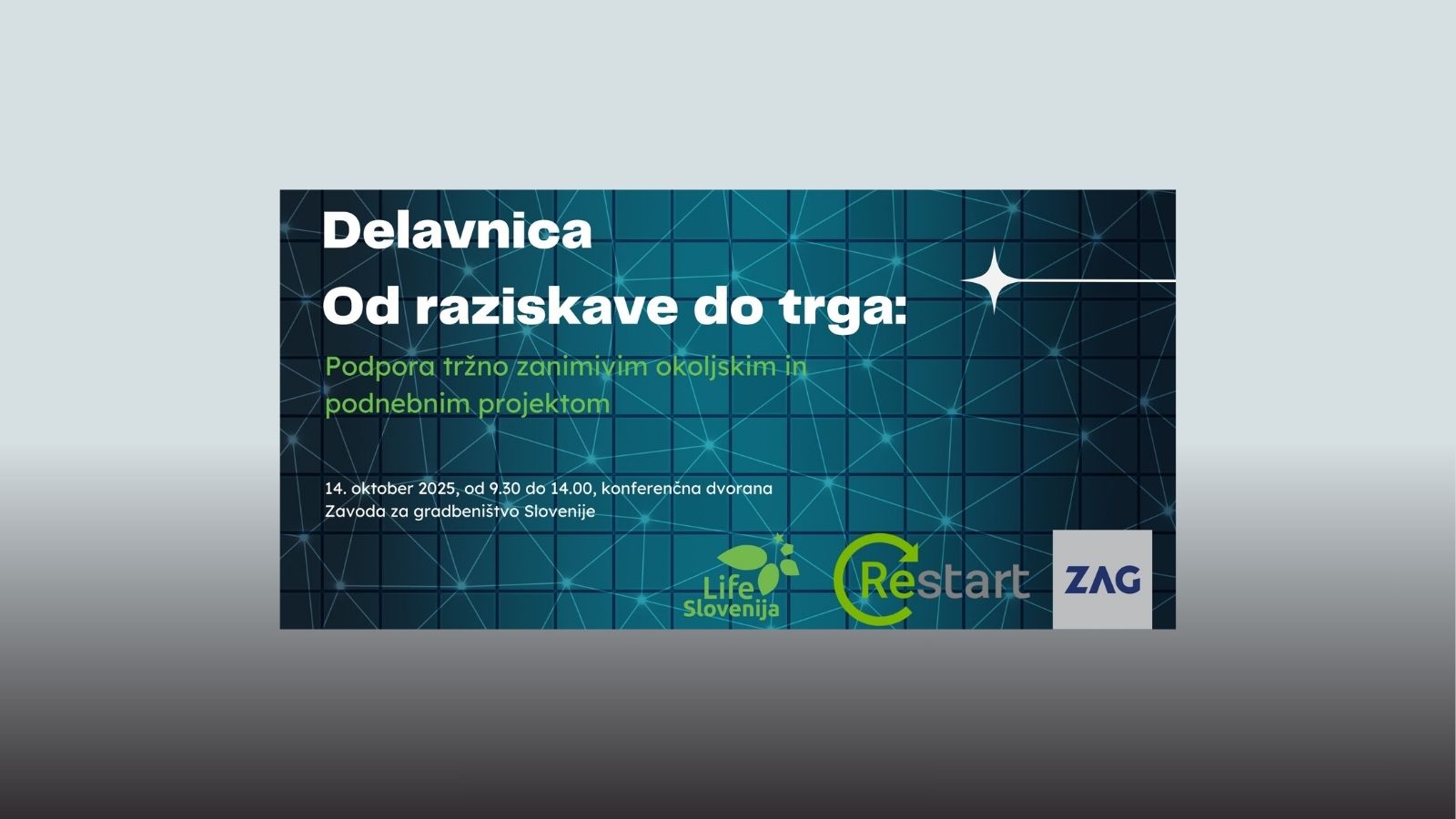 Delavnica
Od raziskave do trga:

Podpora tržno zanimivim okoljskim in podnebnim projektom

14. oktober 2025, od 9.30 do 14.00, konferenčna dvorana Zavoda za gradbeništvo Slovenije

Life Slovenija

Restart

ZAG